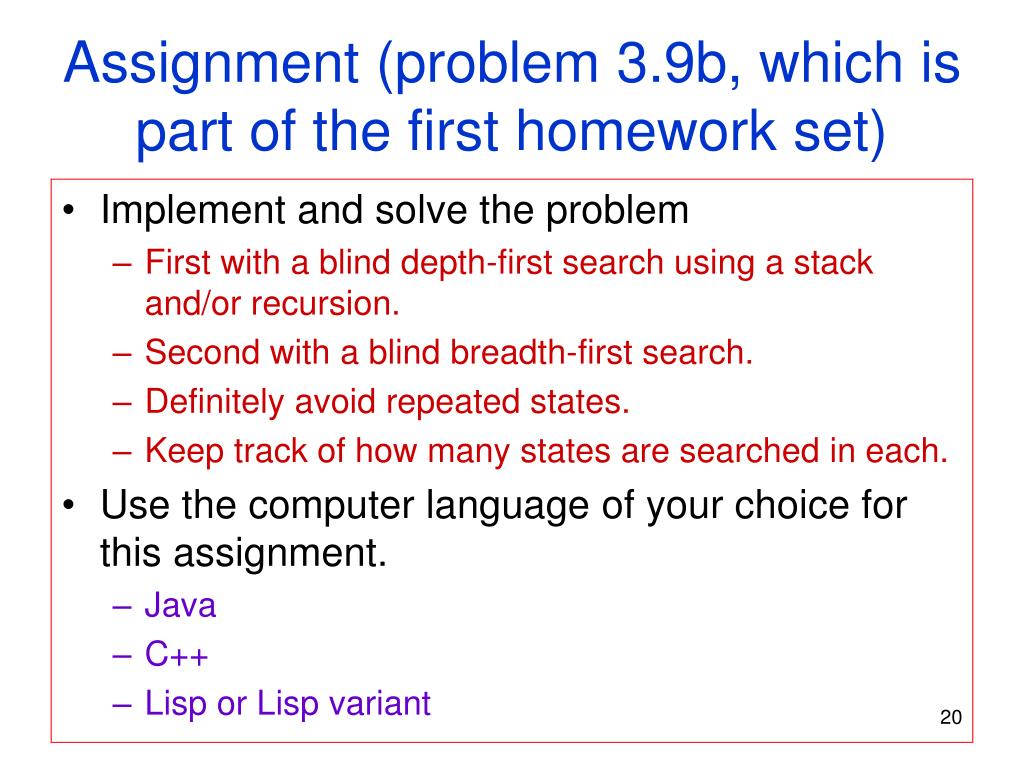 Assignment (problem 3.9b, which is part of the first homework set)

• Implement and solve the problem
– First with a blind depth-first search using a stack and/or recursion.
– Second with a blind breadth-first search.
– Definitely avoid repeated states.
– Keep track of how many states are searched in each.
• Use the computer language of your choice for this assignment.
– Java
– C++
– Lisp or Lisp variant

20